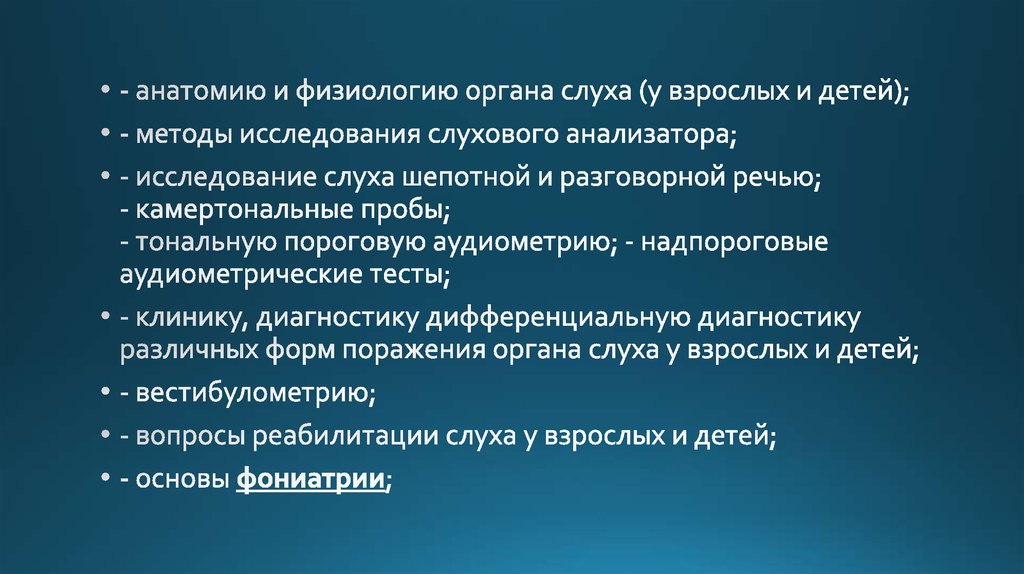 • - анатомию и физиологию органа слуха (у взрослых и детей);
• - методы исследования слухового анализатора;
• - исследование слуха шепотной и разговорной речью;
- камертональные пробы;
- тональную пороговую аудиометрию; - надпороговые аудиометрические тесты;
• - клинику, диагностику дифференциальную диагностику различных форм поражения органа слуха у взрослых и детей;
• - вестибулометрию;
• - вопросы реабилитации слуха у взрослых и детей;
• - основы фониатрии;